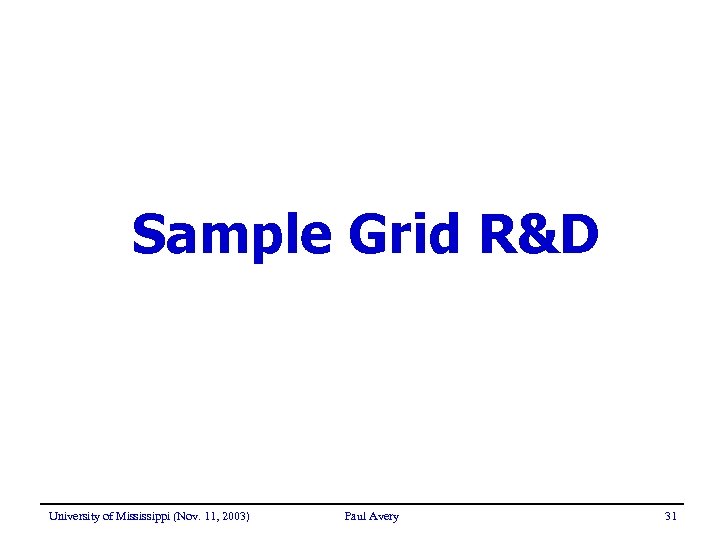 Sample Grid R&D

University of Mississippi (Nov. 11, 2003)

Paul Avery

31